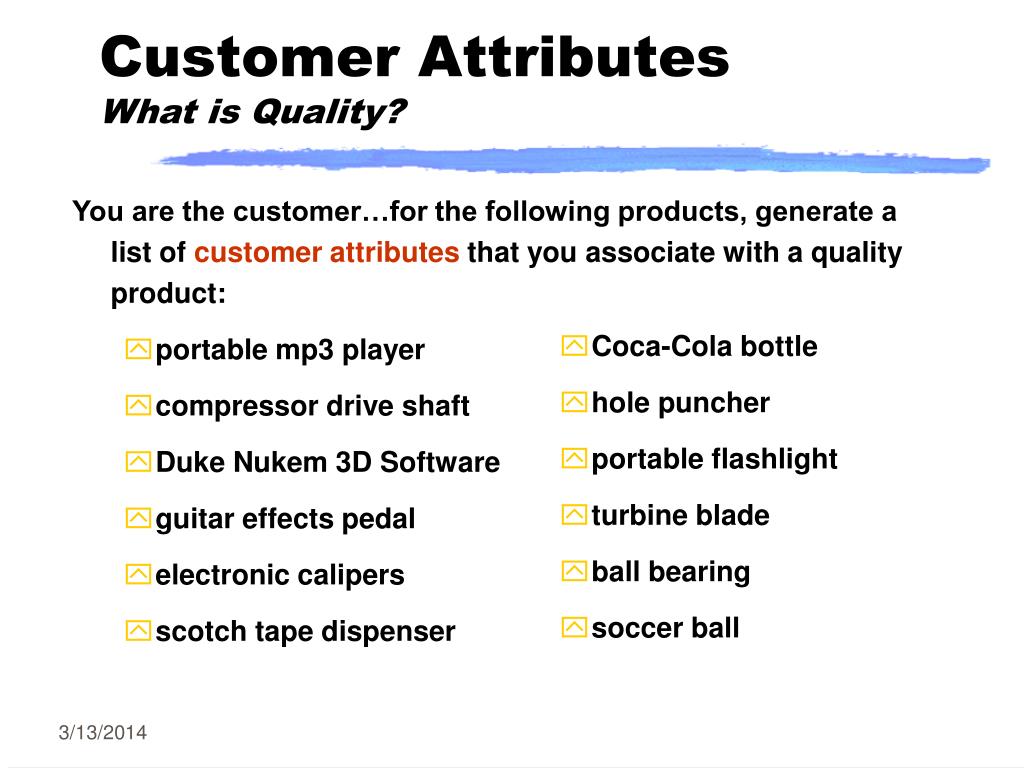 Customer Attributes
What is Quality?

You are the customer…for the following products, generate a list of customer attributes that you associate with a quality product:

portable mp3 player

compressor drive shaft

Duke Nukem 3D Software

guitar effects pedal

electronic calipers

scotch tape dispenser

Coca-Cola bottle

hole puncher

portable flashlight

turbine blade

ball bearing

soccer ball

3/13/2014